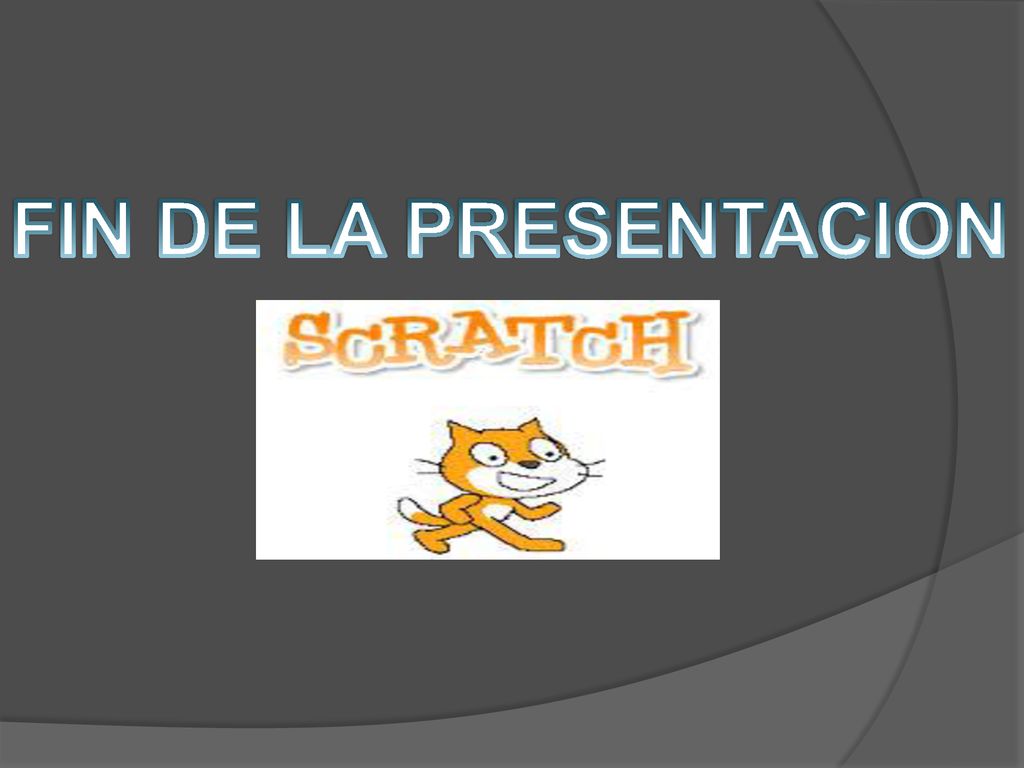 FIN DE LA PRESENTACION

SCRATCH